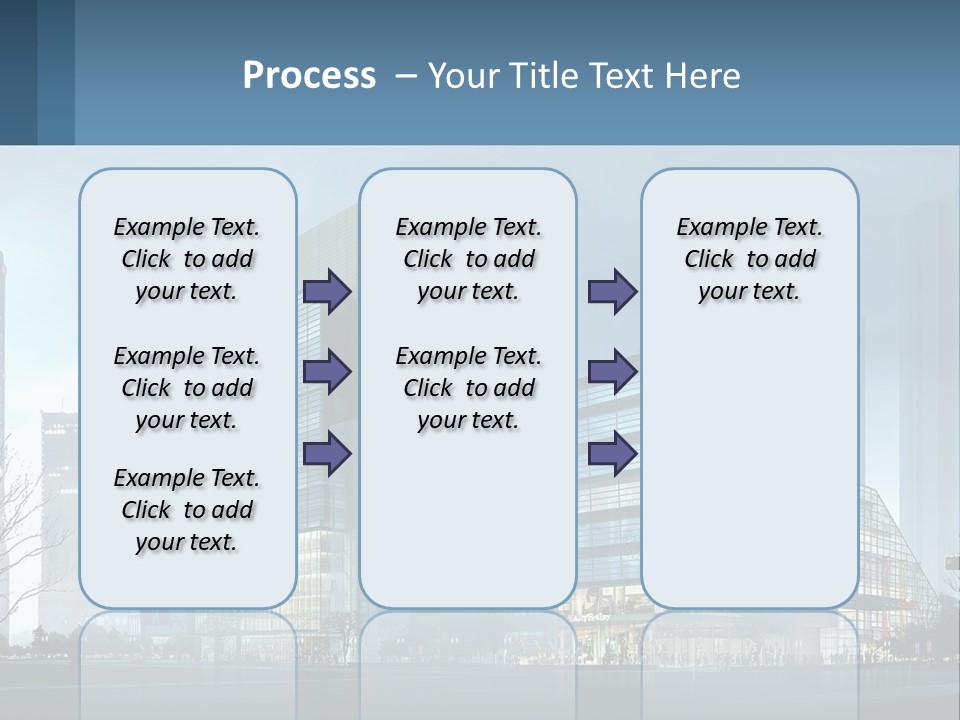 Process – Your Title Text Here

Example Text. Click to add your text.

Example Text. Click to add your text.

Example Text. Click to add your text.

Example Text. Click to add your text.

Example Text. Click to add your text.

Example Text. Click to add your text.